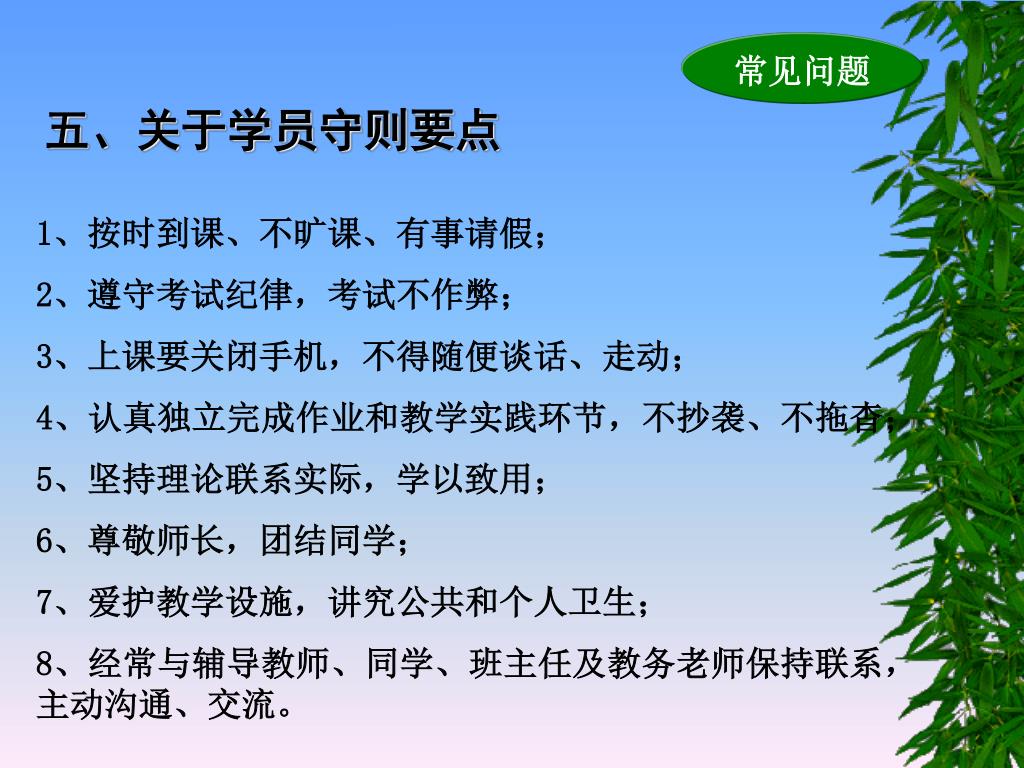 常见问题

五、关于学员守则要点

1、按时到课、不旷课、有事请假；

2、遵守考试纪律，考试不作弊；

3、上课要关闭手机，不得随便谈话、走动；

4、认真独立完成作业和教学实践环节，不抄袭、不拖沓；

5、坚持理论联系实际，学以致用；

6、尊敬师长，团结同学；

7、爱护教学设施，讲究公共和个人卫生；

8、经常与辅导教师、同学、班主任及教务老师保持联系，主动沟通、交流。